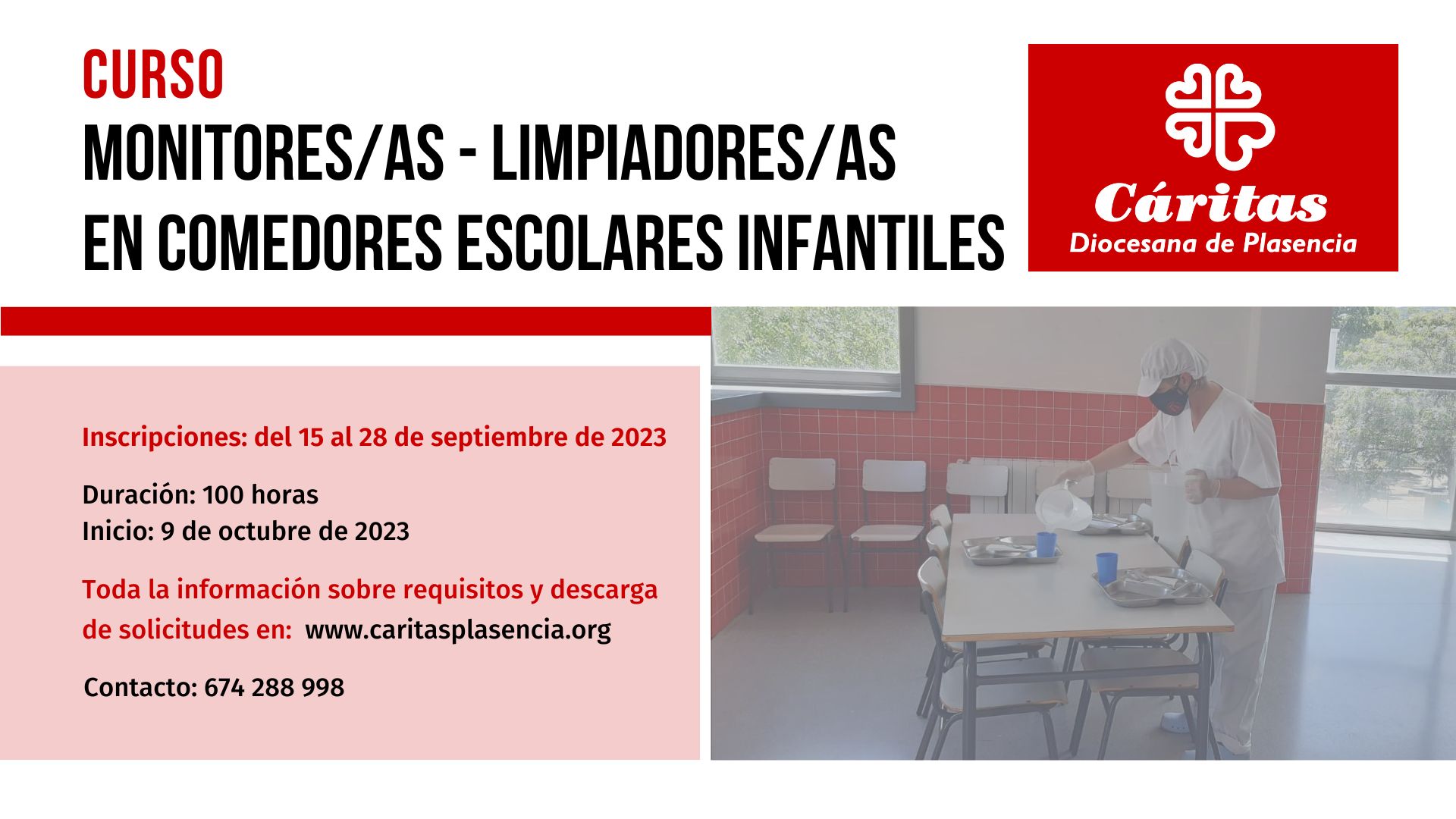 CURSO
MONITORES/AS - LIMPIADORES/AS
EN COMEDORES ESCOLARES INFANTILES

Cáritas
Diocesana de Plasencia

Inscripciones: del 15 al 28 de septiembre de 2023

Duración: 100 horas
Inicio: 9 de octubre de 2023

Toda la información sobre requisitos y descarga de solicitudes en: www.caritasplasencia.org

Contacto: 674 288 998